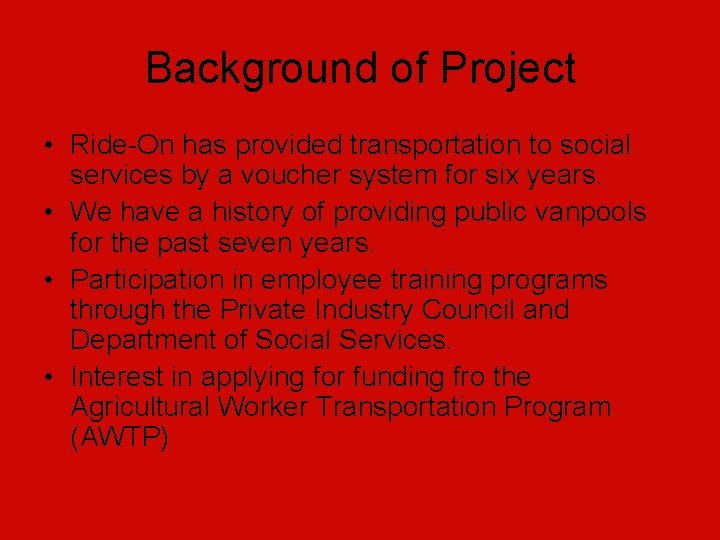 Background of Project

• Ride-On has provided transportation to social services by a voucher system for six years.

• We have a history of providing public vanpools for the past seven years.

• Participation in employee training programs through the Private Industry Council and Department of Social Services.

• Interest in applying for funding fro the Agricultural Worker Transportation Program (AWTP)